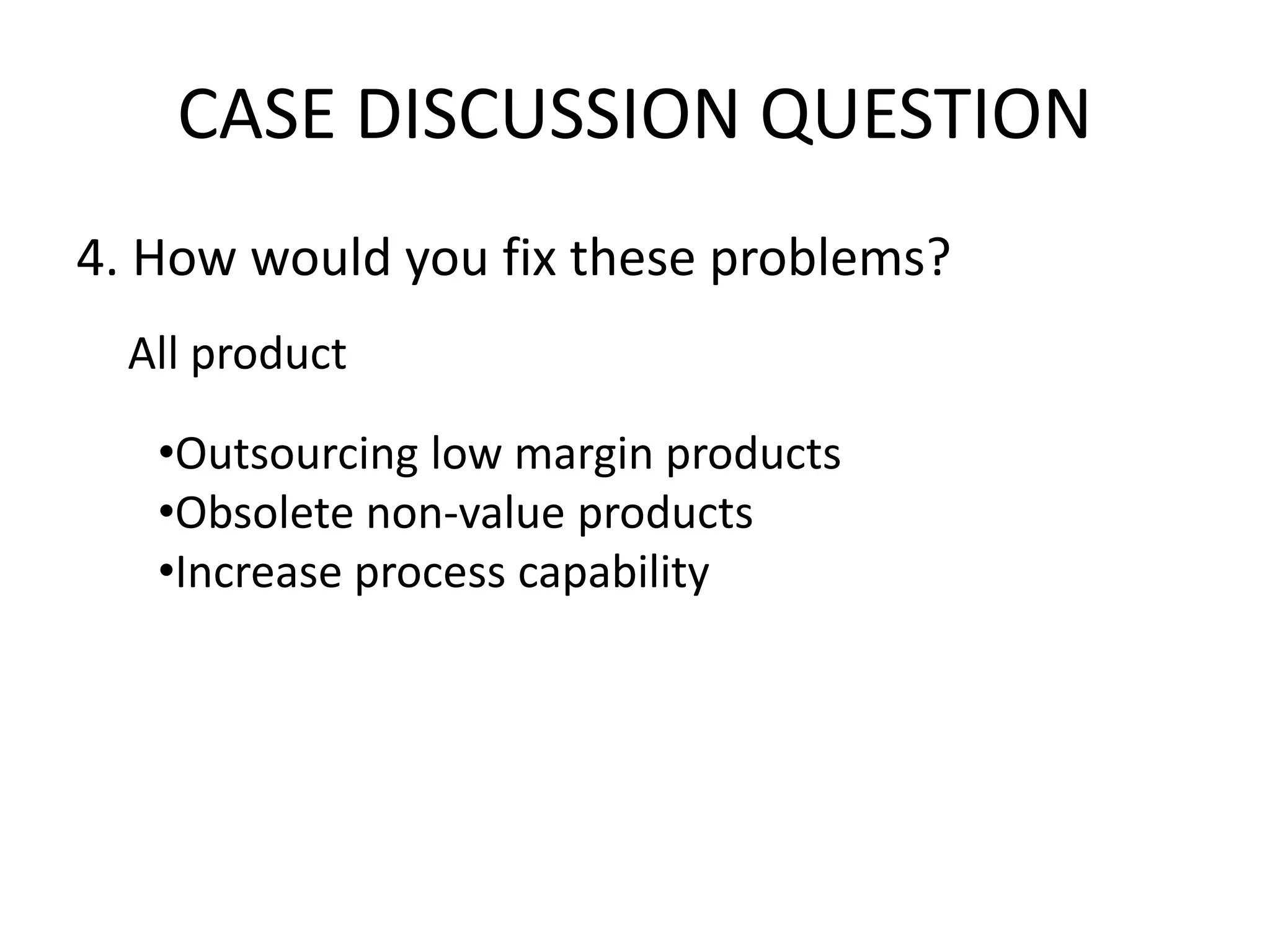 CASE DISCUSSION QUESTION

4. How would you fix these problems?

All product

•Outsourcing low margin products
•Obsolete non-value products
•Increase process capability